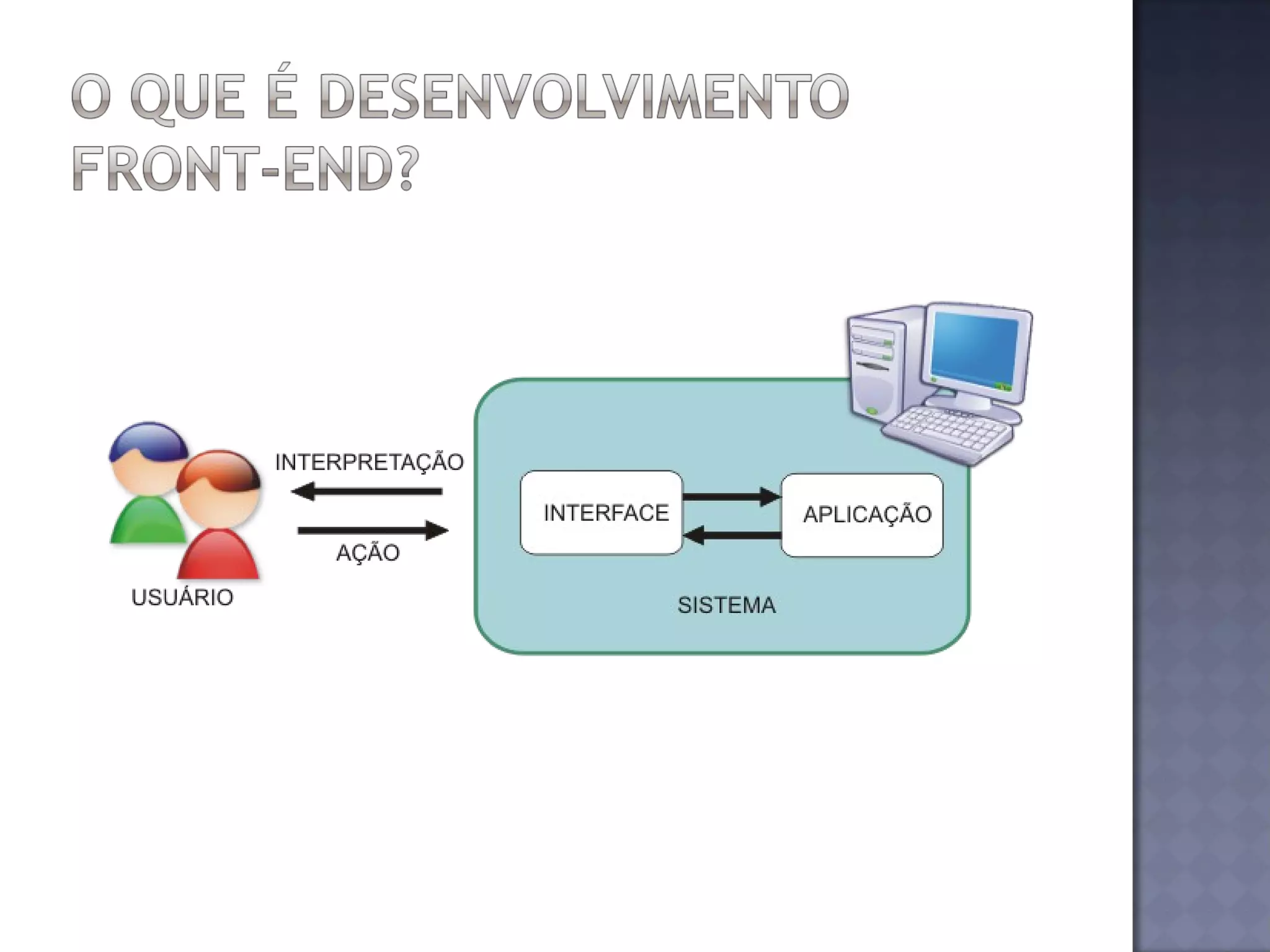 O QUE É DESENVOLVIMENTO FRONT-END?

INTERPRETAÇÃO

AÇÃO

USUÁRIO

INTERFACE

APLICAÇÃO

SISTEMA